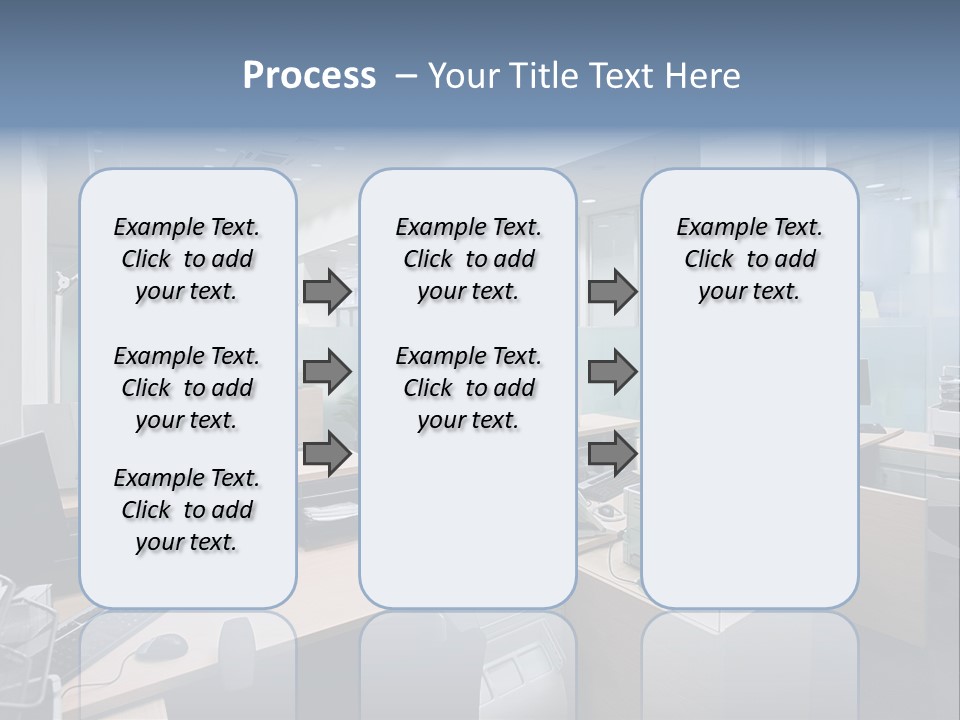 Process – Your Title Text Here

Example Text. Click to add your text.

Example Text. Click to add your text.

Example Text. Click to add your text.

Example Text. Click to add your text.

Example Text. Click to add your text.

Example Text. Click to add your text.